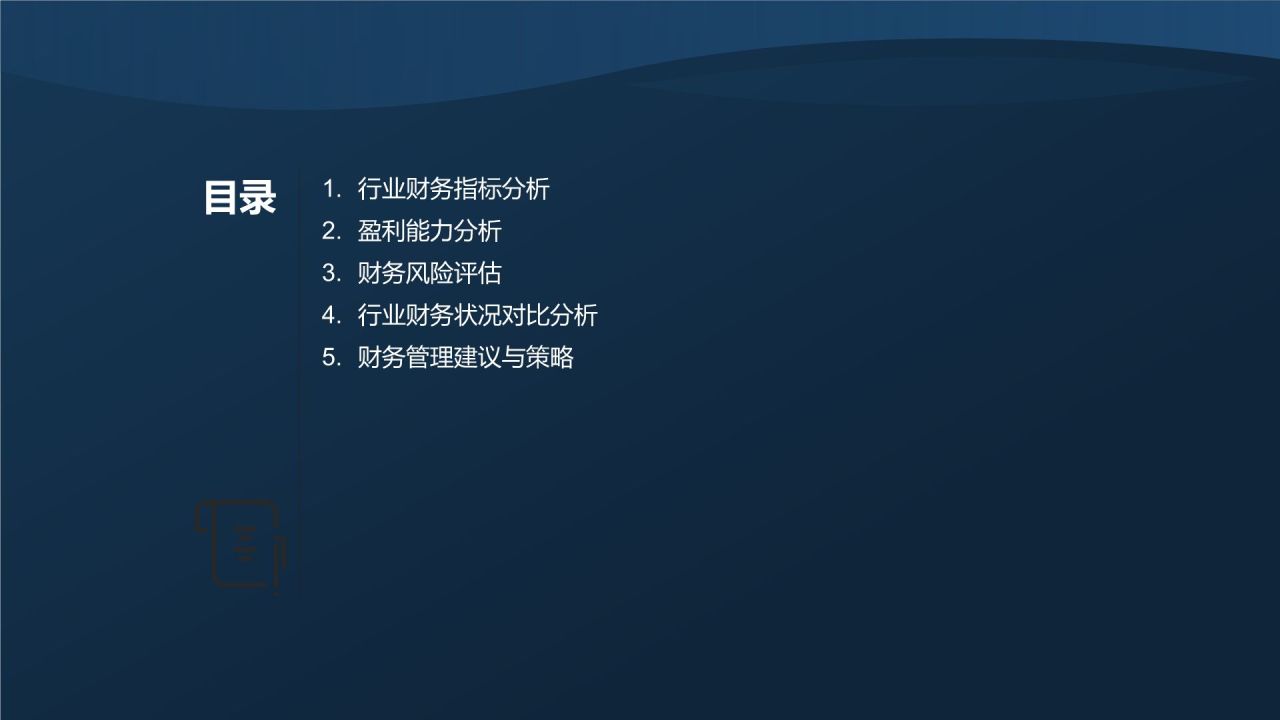 目录

1. 行业财务指标分析
2. 盈利能力分析
3. 财务风险评估
4. 行业财务状况对比分析
5. 财务管理建议与策略